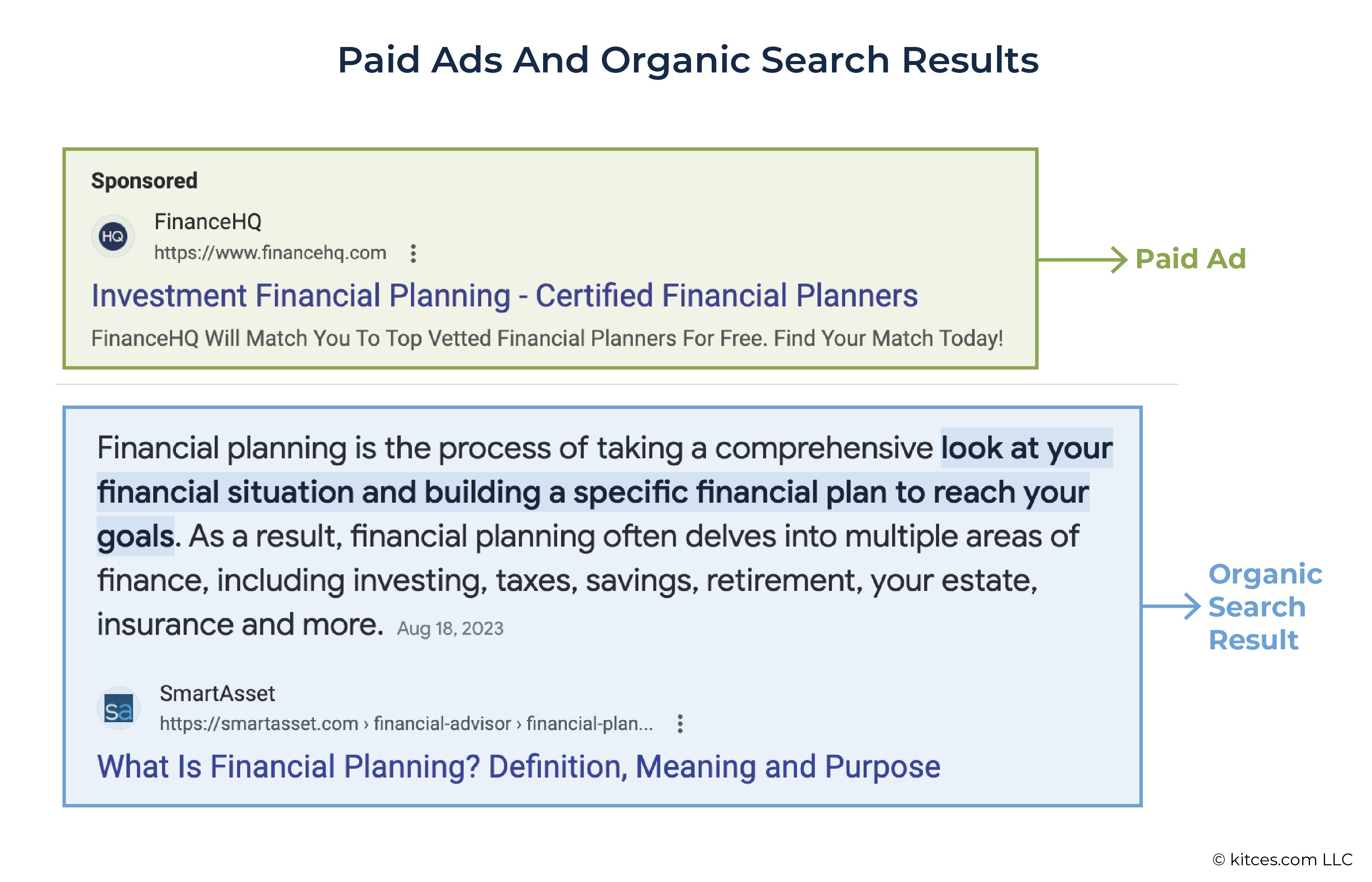 Paid Ads And Organic Search Results

Sponsored

HQ FinanceHQ
https://www.financehq.com

Investment Financial Planning - Certified Financial Planners

FinanceHQ Will Match You To Top Vetted Financial Planners For Free. Find Your Match Today!

Paid Ad

Financial planning is the process of taking a comprehensive look at your financial situation and building a specific financial plan to reach your goals. As a result, financial planning often delves into multiple areas of finance, including investing, taxes, savings, retirement, your estate, insurance and more. Aug 18, 2023

sa SmartAsset
https://smartasset.com › financial-advisor › financial-plan...

What Is Financial Planning? Definition, Meaning and Purpose

Organic Search Result

© kitces.com LLC